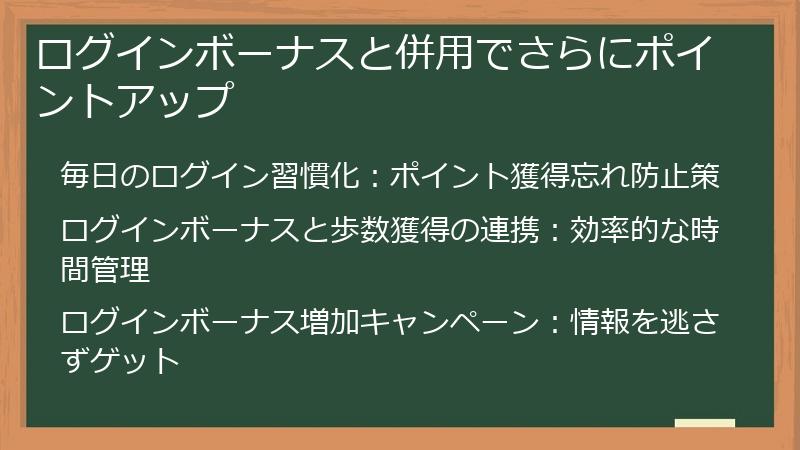 ログインボーナスと併用でさらにポイントアップ

毎日のログイン習慣化：ポイント獲得忘れ防止策

ログインボーナスと歩数獲得の連携：効率的な時間管理

ログインボーナス増加キャンペーン：情報を逃さずゲット